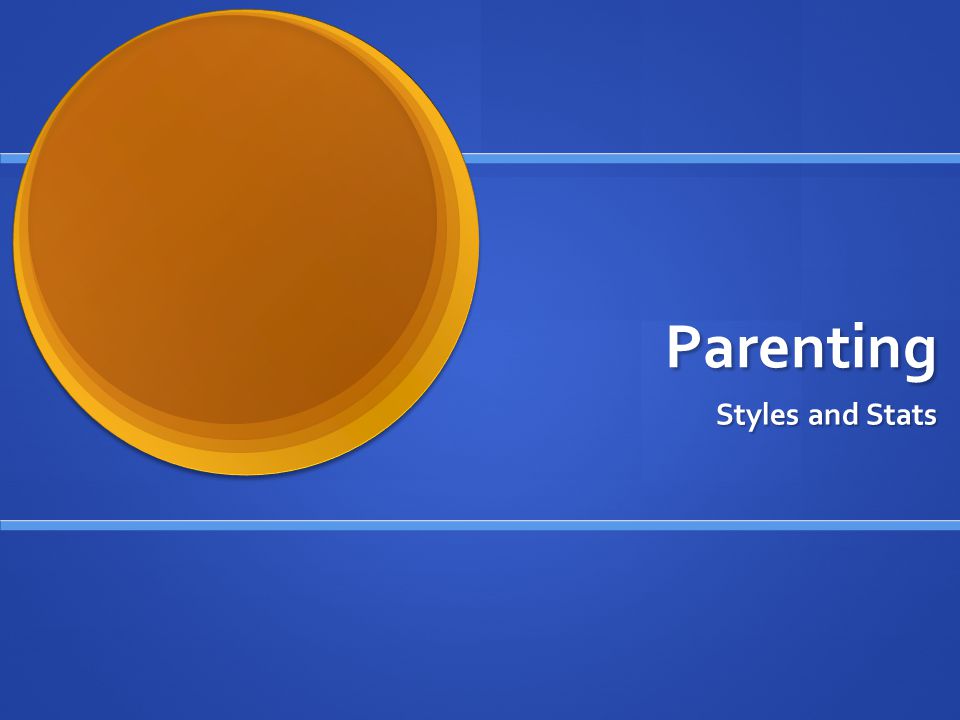 Parenting

Styles and Stats